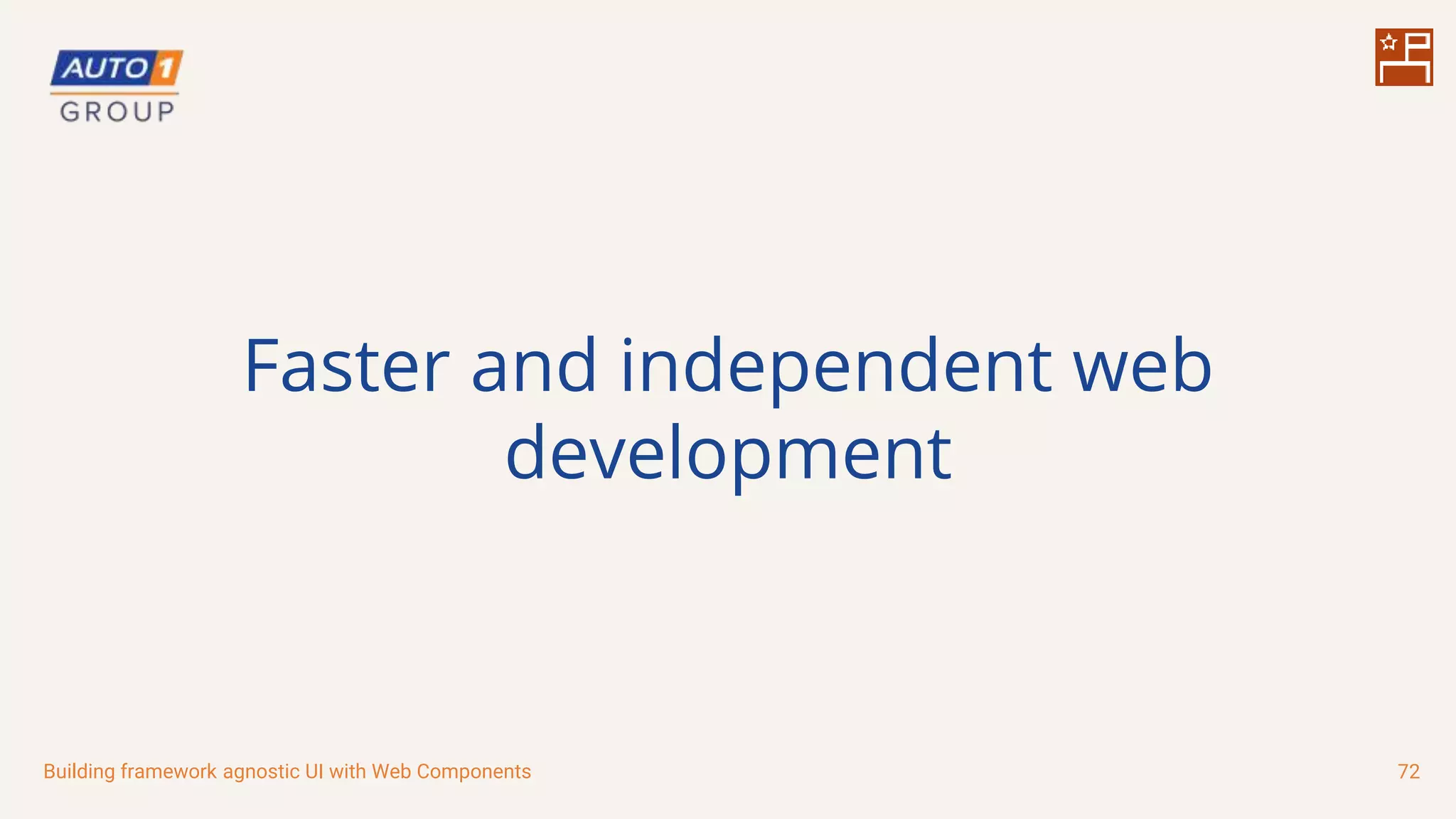 AUTO1
GROUP

Faster and independent web development

Building framework agnostic UI with Web Components

72